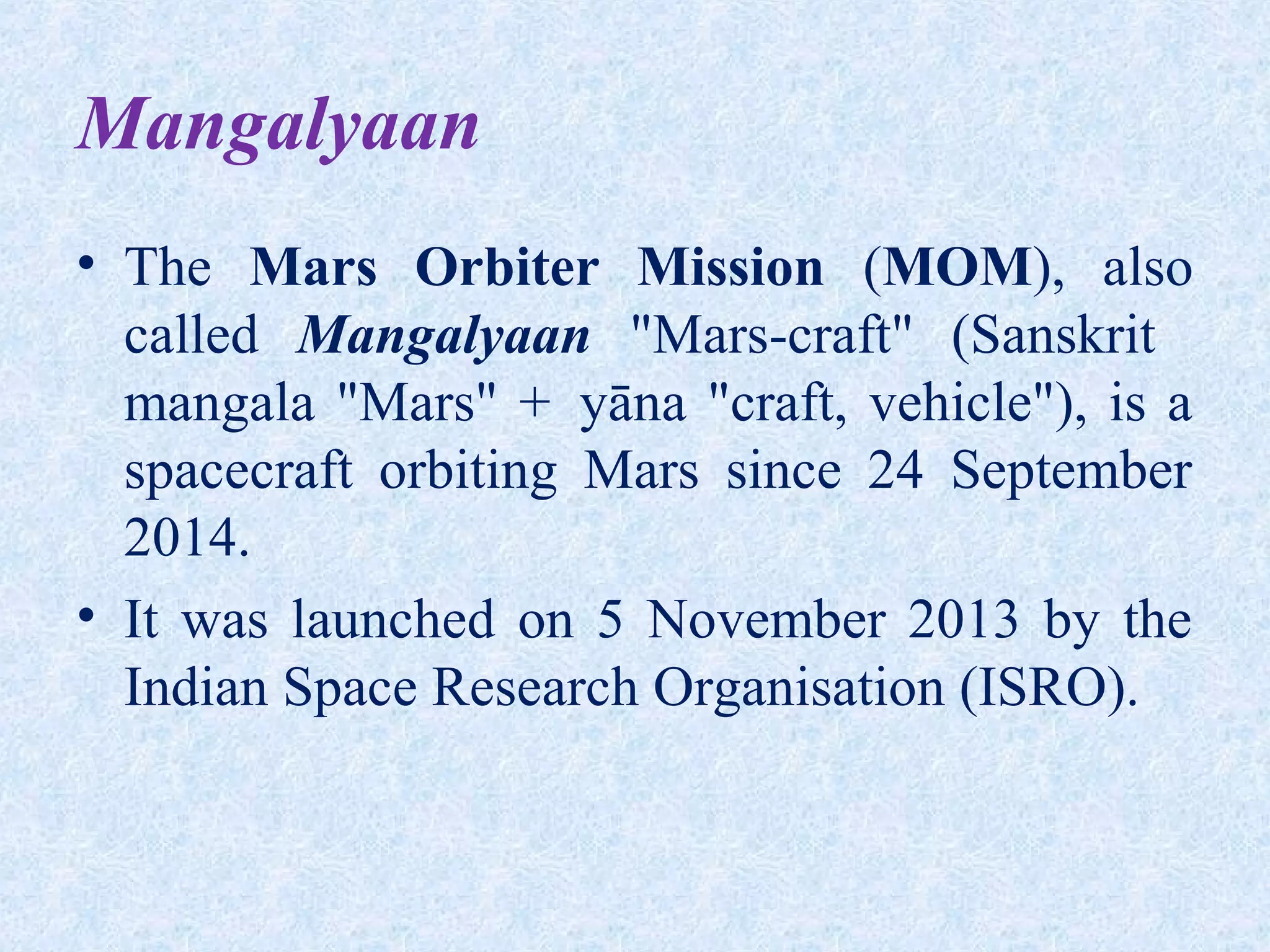 Mangalyaan

• The Mars Orbiter Mission (MOM), also called Mangalyaan "Mars-craft" (Sanskrit mangala "Mars" + yāna "craft, vehicle"), is a spacecraft orbiting Mars since 24 September 2014.

• It was launched on 5 November 2013 by the Indian Space Research Organisation (ISRO).